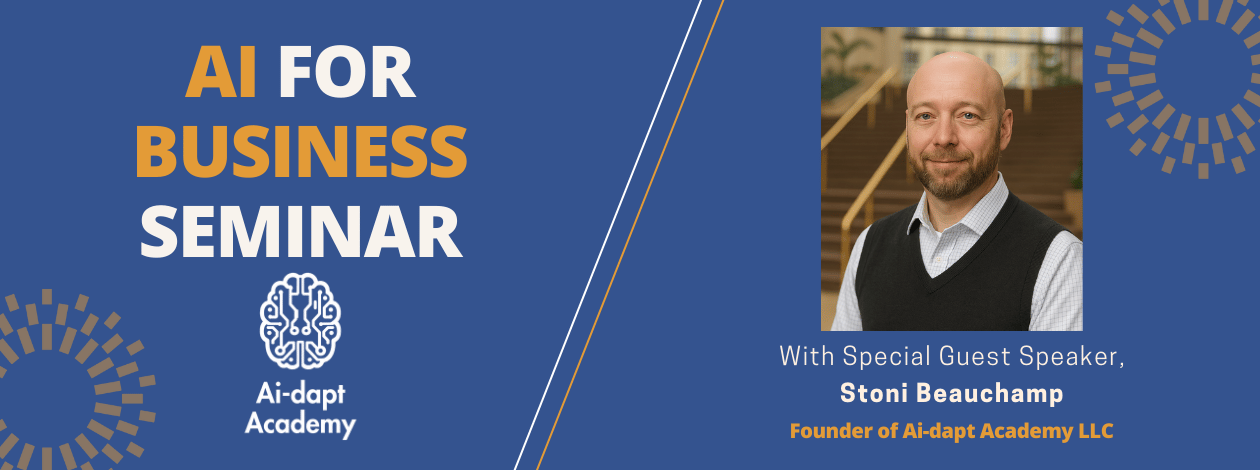 AI FOR BUSINESS SEMINAR

Ai-dapt Academy

With Special Guest Speaker,
Stoni Beauchamp
Founder of Ai-dapt Academy LLC